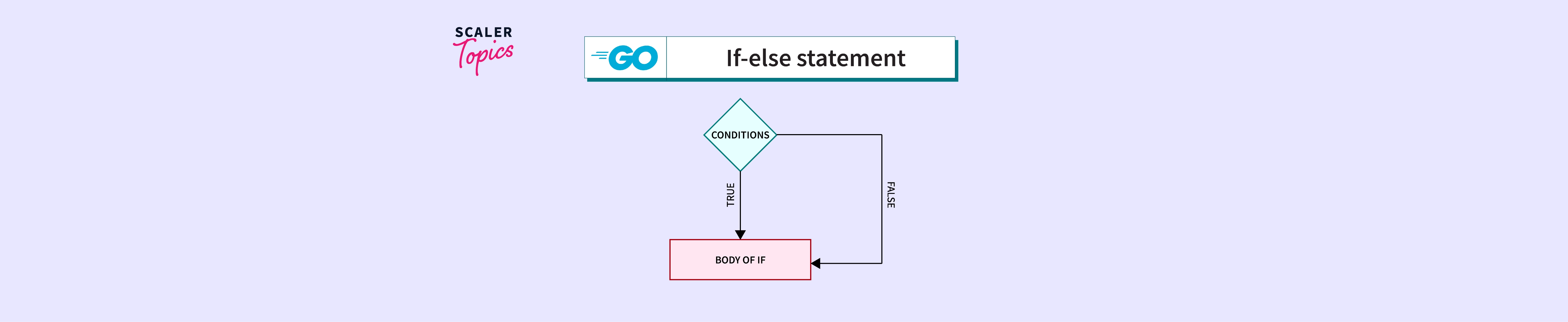 SCALER
Topics

GO
If-else statement

CONDITIONS

TRUE

FALSE

BODY OF IF